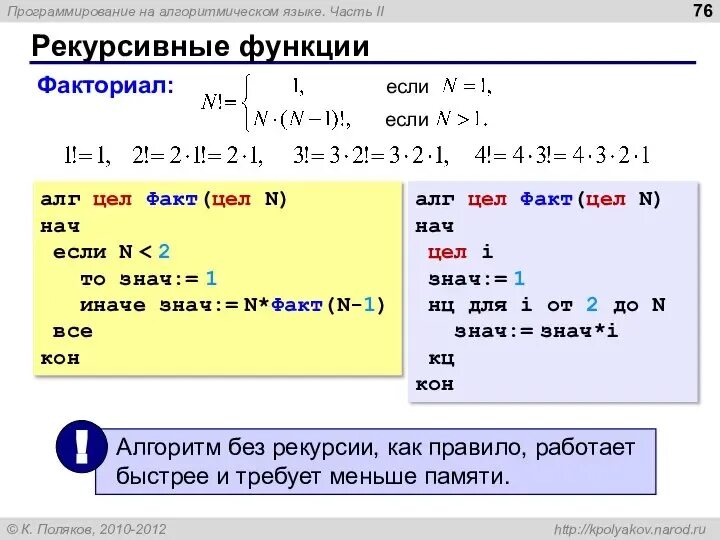 Программирование на алгоритмическом языке. Часть II

76

Рекурсивные функции

Факториал: $N! = \begin{cases} 1, & \text{если } N = 1, \\ N \cdot (N-1)!, & \text{если } N > 1. \end{cases}$

$1! = 1, \quad 2! = 2 \cdot 1! = 2 \cdot 1, \quad 3! = 3 \cdot 2! = 3 \cdot 2 \cdot 1, \quad 4! = 4 \cdot 3! = 4 \cdot 3 \cdot 2 \cdot 1$

алг цел Факт(цел N)
нач
 если N < 2
  то знач:= 1
  иначе знач:= N*Факт(N-1)
 все
кон

алг цел Факт(цел N)
нач
 цел i
 знач:= 1
 нц для i от 2 до N
  знач:= знач*i
 кц
кон

!

Алгоритм без рекурсии, как правило, работает быстрее и требует меньше памяти.

© К. Поляков, 2010-2012

http://kpolyakov.narod.ru